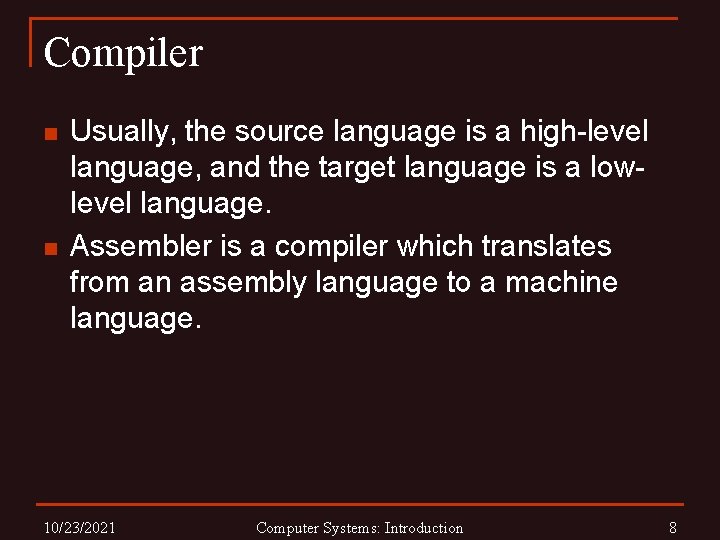 Compiler

■ Usually, the source language is a high-level language, and the target language is a low-level language.

■ Assembler is a compiler which translates from an assembly language to a machine language.

10/23/2021 Computer Systems: Introduction 8